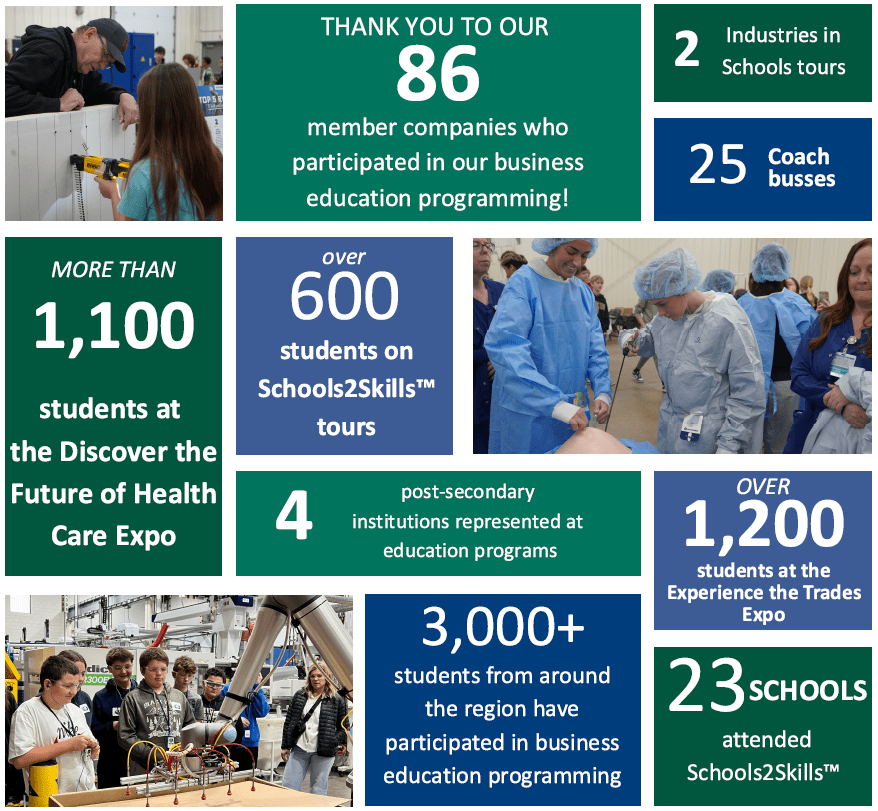 THANK YOU TO OUR
86
member companies who participated in our business education programming!

2 Industries in Schools tours

25 Coach busses

MORE THAN
1,100
students at the Discover the Future of Health Care Expo

over
600
students on Schools2Skills™ tours

4 post-secondary institutions represented at education programs

OVER
1,200
students at the Experience the Trades Expo

3,000+
students from around the region have participated in business education programming

23 SCHOOLS
attended Schools2Skills™